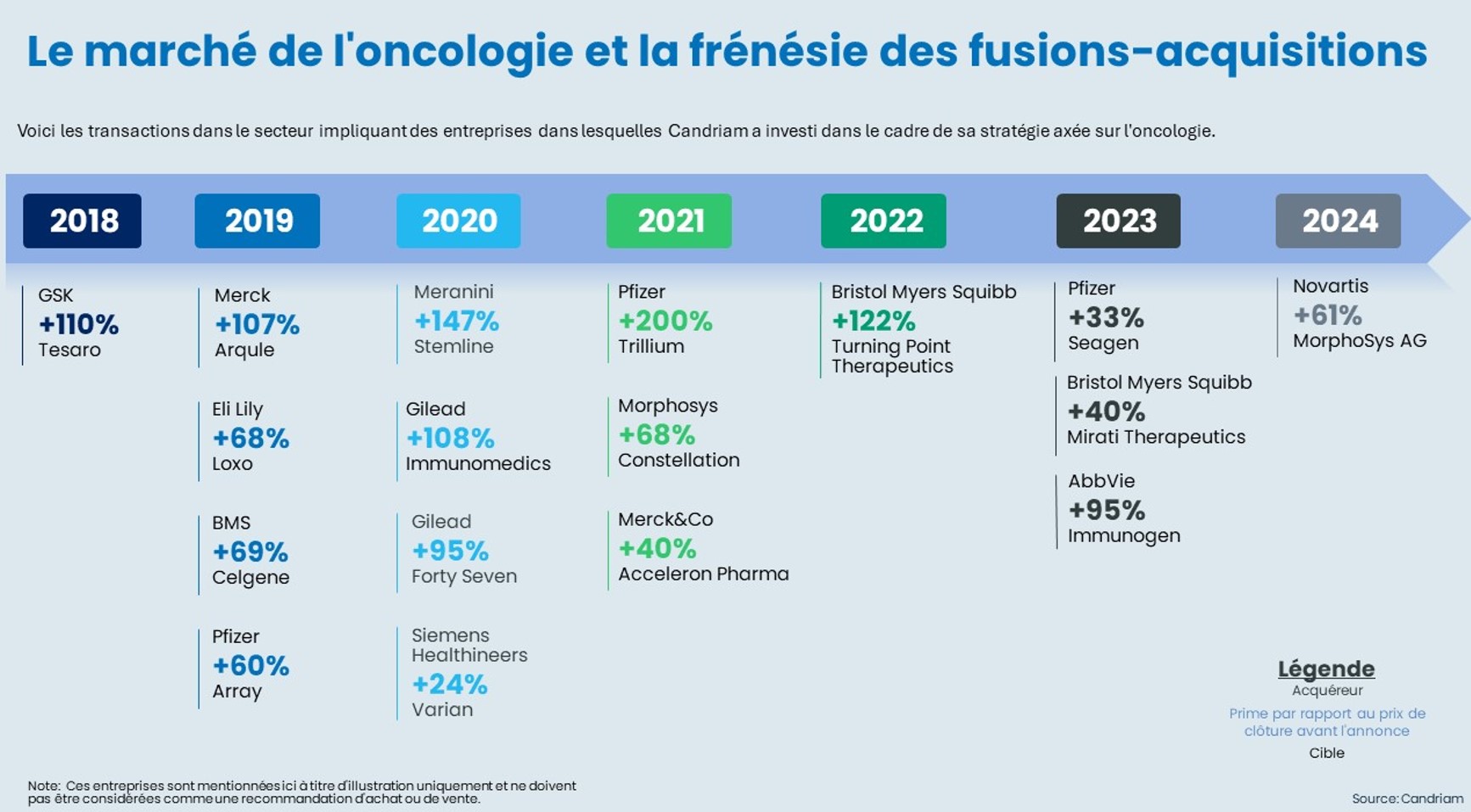 Le marché de l'oncologie et la frénésie des fusions-acquisitions

Voici les transactions dans le secteur impliquant des entreprises dans lesquelles Candriam a investi dans le cadre de sa stratégie axée sur l'oncologie.

2018

GSK
+110%
Tesaro

2019

Merck
+107%
Arqule

Eli Lily
+68%
Loxo

BMS
+69%
Celgene

Pfizer
+60%
Array

2020

Meranini
+147%
Stemline

Gilead
+108%
Immunomedics

Gilead
+95%
Forty Seven

Siemens Healthineers
+24%
Varian

2021

Pfizer
+200%
Trillium

Morphosys
+68%
Constellation

Merck&Co
+40%
Acceleron Pharma

2022

Bristol Myers Squibb
+122%
Turning Point Therapeutics

2023

Pfizer
+33%
Seagen

Bristol Myers Squibb
+40%
Mirati Therapeutics

AbbVie
+95%
Immunogen

2024

Novartis
+61%
MorphoSys AG

Légende
Acquéreur
Prime par rapport au prix de clôture avant l'annonce
Cible

Note: Ces entreprises sont mentionnées ici à titre d'illustration uniquement et ne doivent pas être considérées comme une recommandation d'achat ou de vente.

Source: Candriam